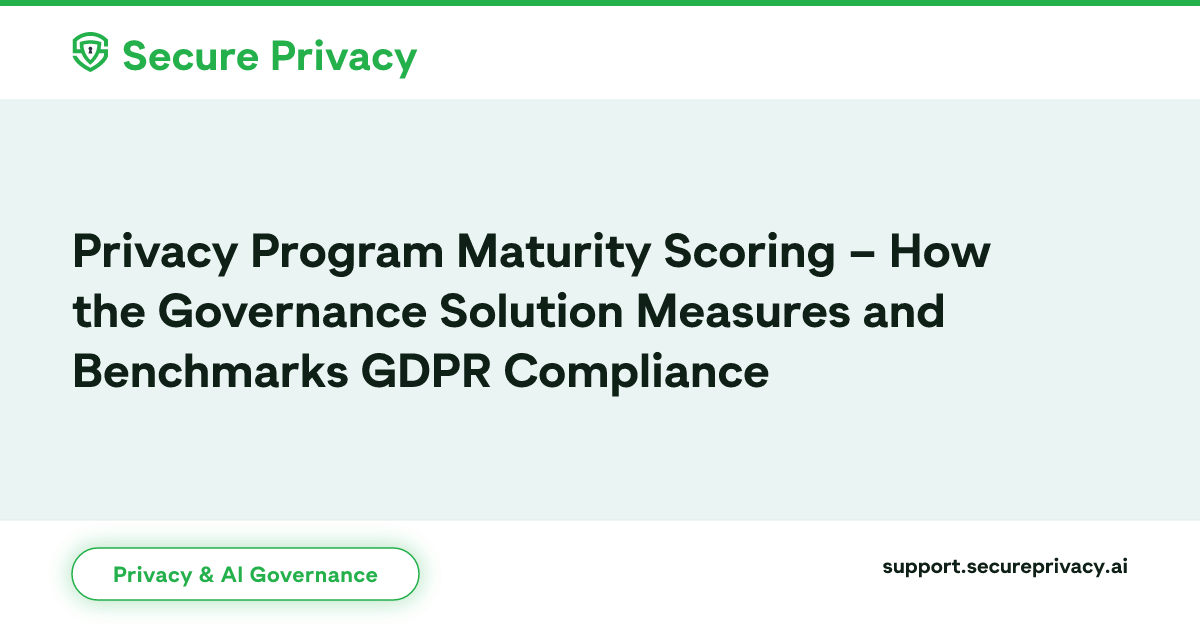 Secure Privacy

Privacy Program Maturity Scoring – How the Governance Solution Measures and Benchmarks GDPR Compliance

Privacy & AI Governance

support.secureprivacy.ai